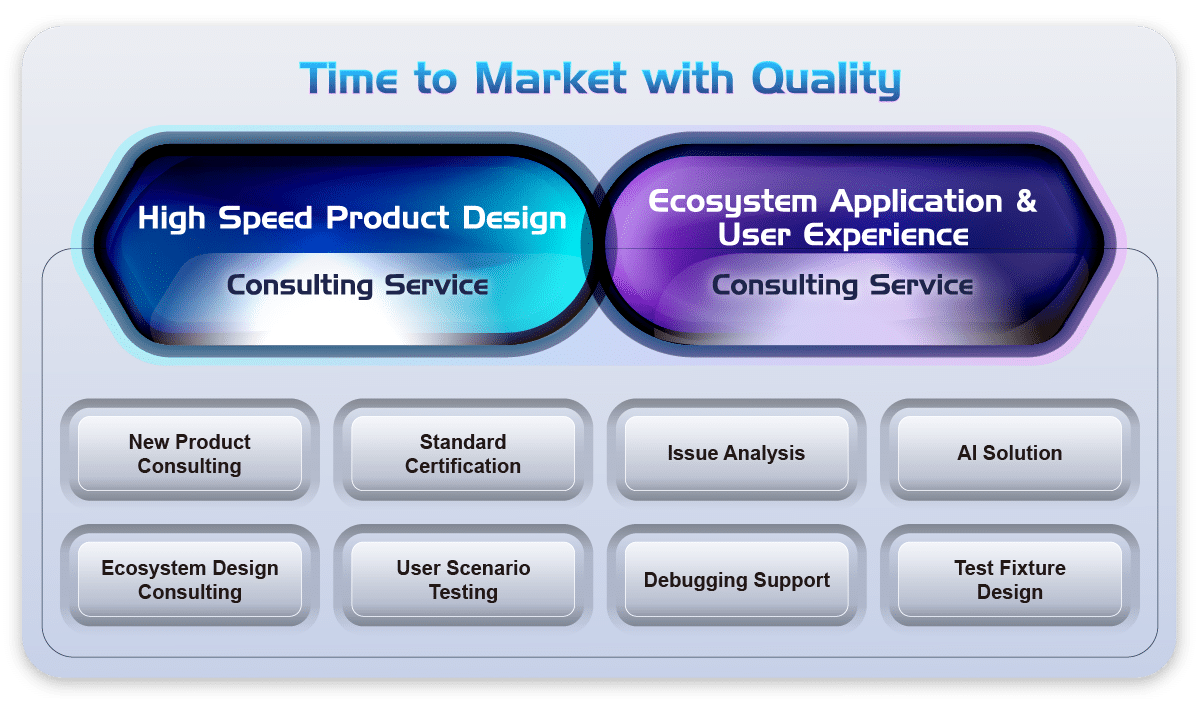 Time to Market with Quality

High Speed Product Design

Consulting Service

Ecosystem Application & User Experience

Consulting Service

New Product Consulting

Standard Certification

Issue Analysis

AI Solution

Ecosystem Design Consulting

User Scenario Testing

Debugging Support

Test Fixture Design